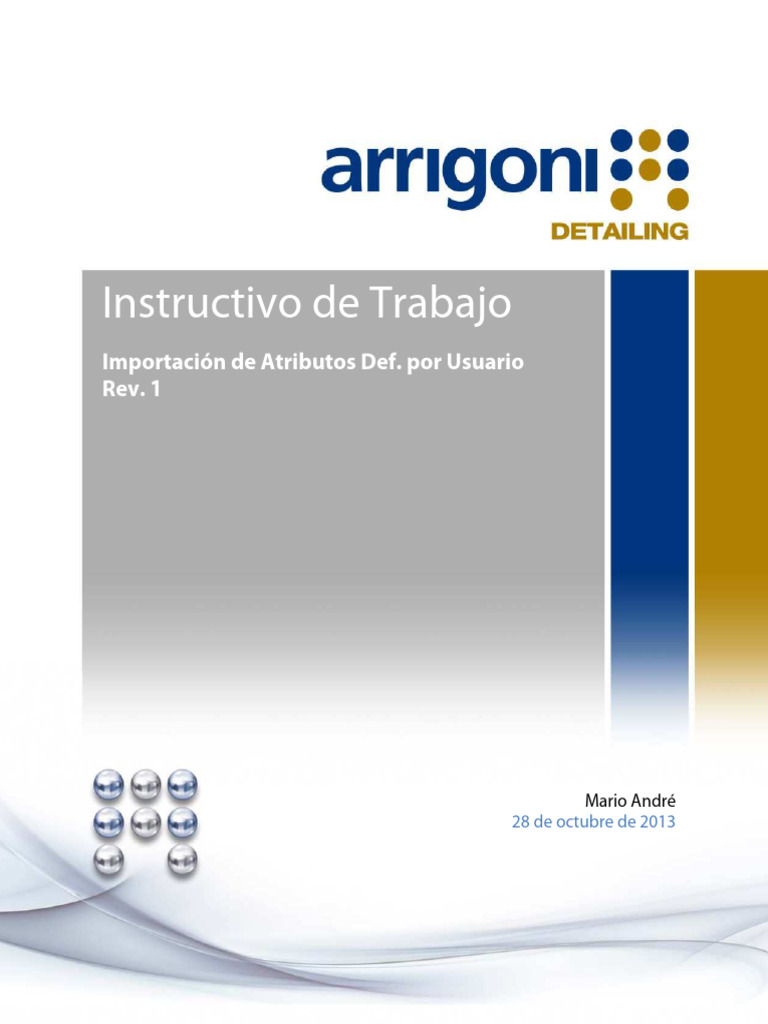 arrigoni
DETAILING

Instructivo de Trabajo

Importación de Atributos Def. por Usuario
Rev. 1

Mario André
28 de octubre de 2013